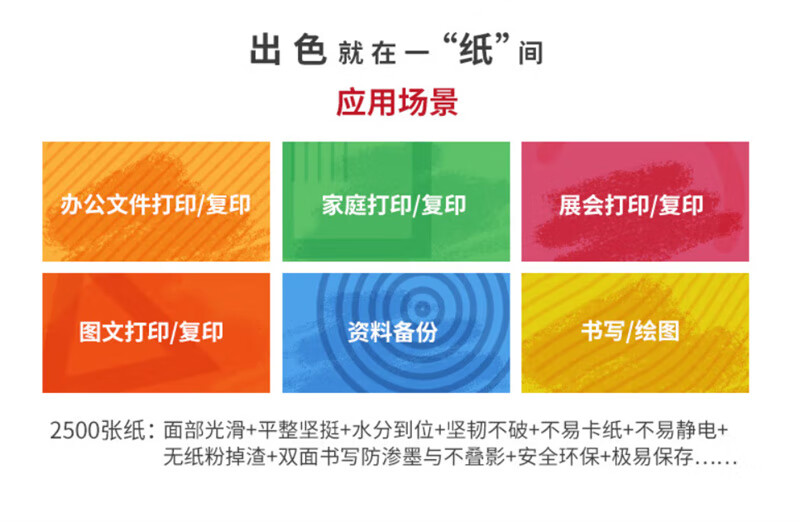 出色就在一“纸”间

应用场景

办公文件打印/复印

家庭打印/复印

展会打印/复印

图文打印/复印

资料备份

书写/绘图

2500张纸：面部光滑+平整坚挺+水分到位+坚韧不破+不易卡纸+不易静电+无纸粉掉渣+双面书写防渗墨与不叠影+安全环保+极易保存……